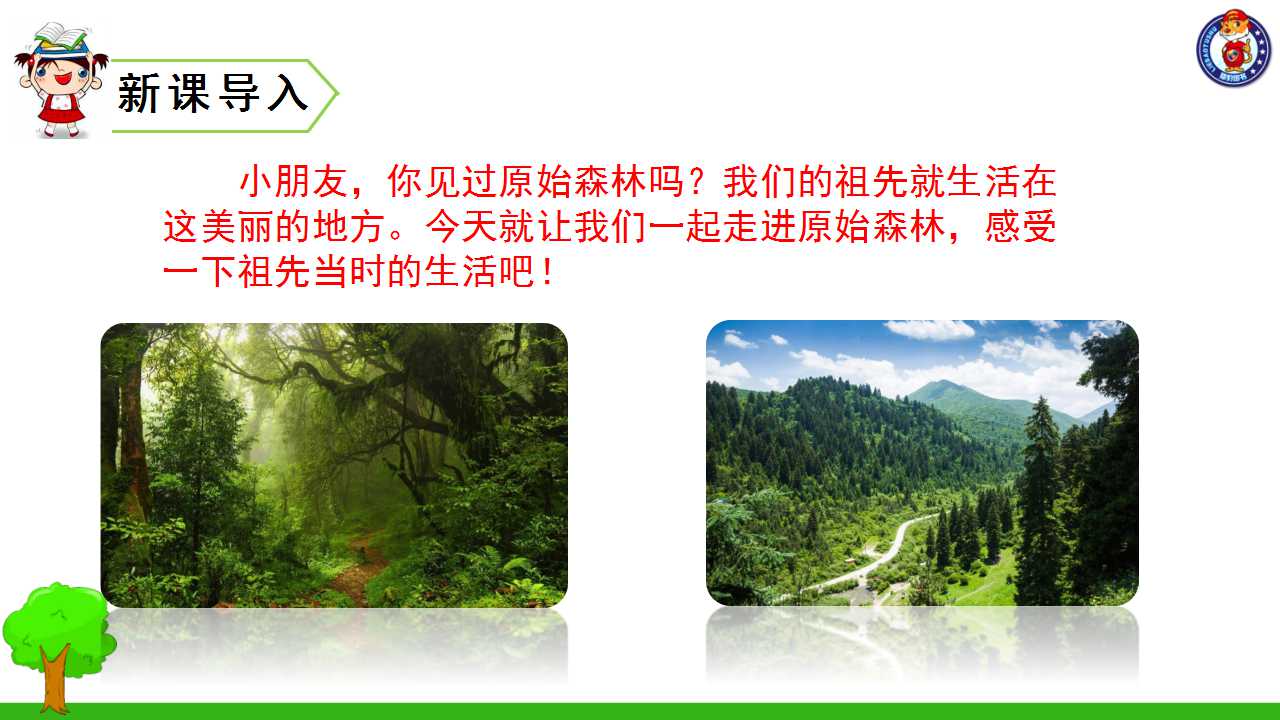 新课导入

小朋友，你见过原始森林吗？我们的祖先就生活在这美丽的地方。今天就让我们一起走进原始森林，感受一下祖先当时的生活吧！